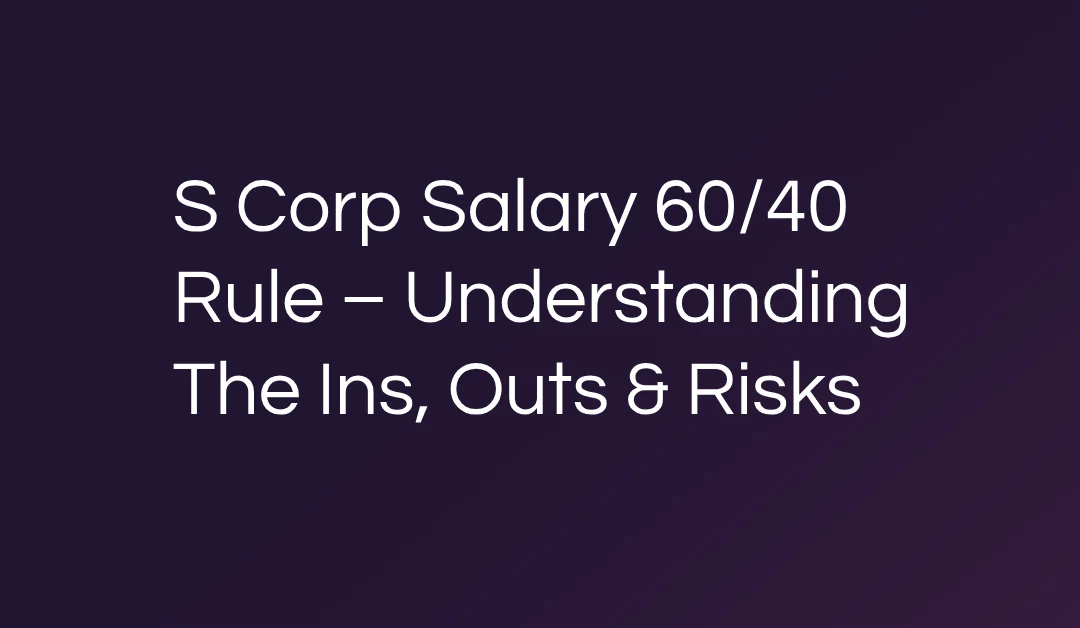 S Corp Salary 60/40 Rule – Understanding The Ins, Outs & Risks